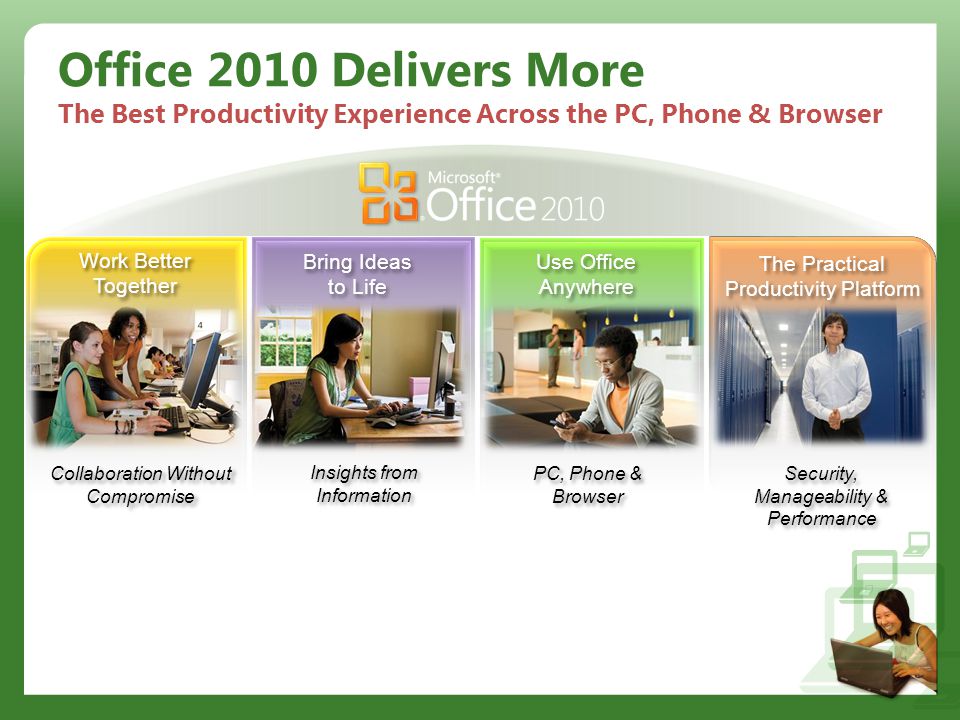 Office 2010 Delivers More
The Best Productivity Experience Across the PC, Phone & Browser

Microsoft® Office 2010

Work Better Together

Collaboration Without Compromise

Bring Ideas to Life

Insights from Information

Use Office Anywhere

PC, Phone & Browser

The Practical Productivity Platform

Security, Manageability & Performance